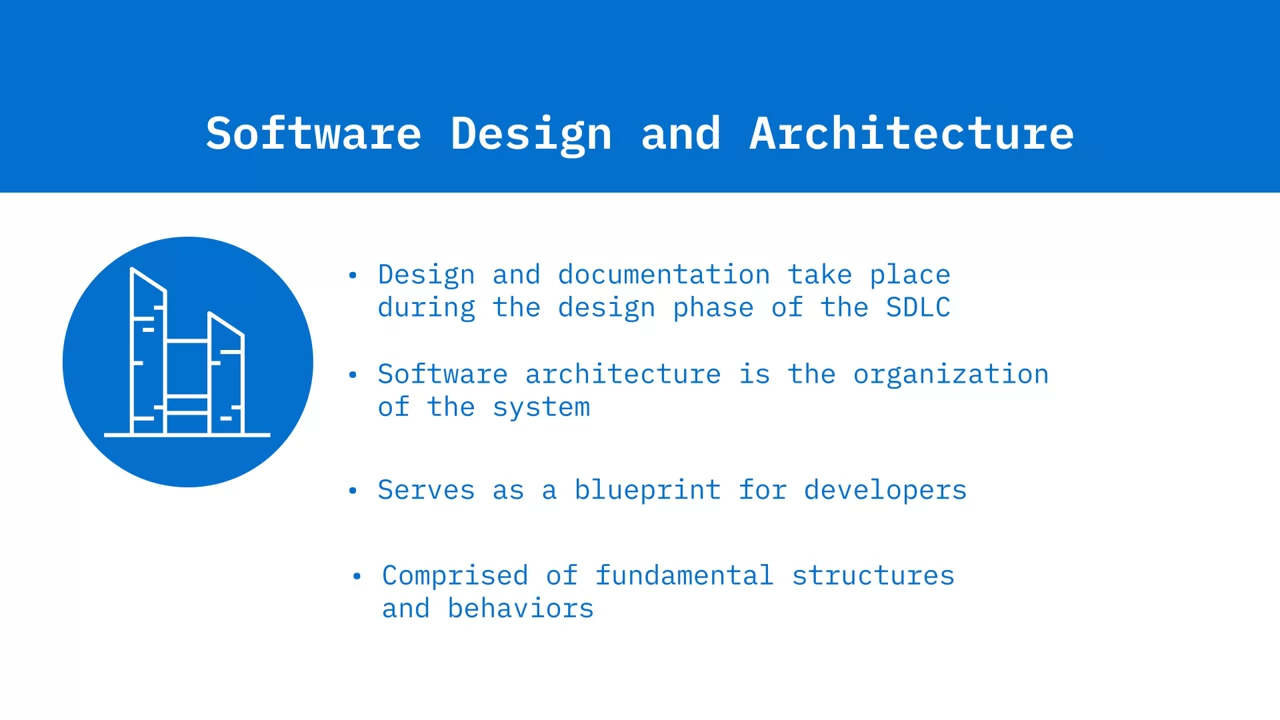 Software Design and Architecture

• Design and documentation take place during the design phase of the SDLC

• Software architecture is the organization of the system

• Serves as a blueprint for developers

• Comprised of fundamental structures and behaviors